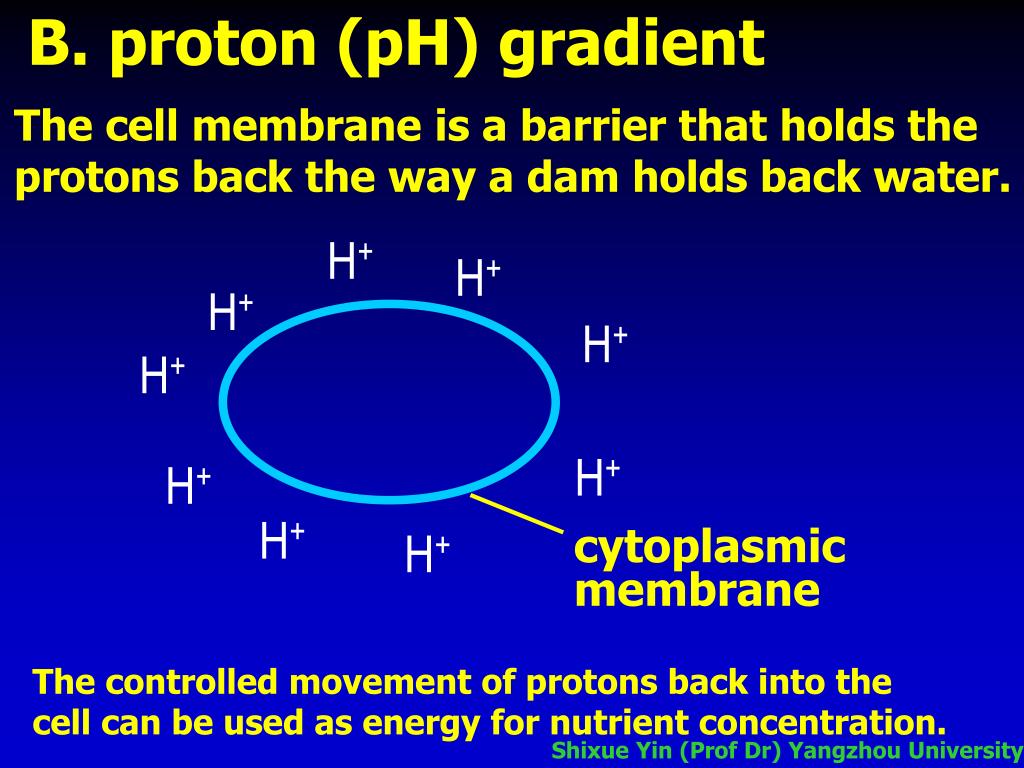 B. proton (pH) gradient

The cell membrane is a barrier that holds the protons back the way a dam holds back water.

$H^+$ $H^+$ $H^+$ $H^+$ $H^+$ $H^+$ $H^+$ $H^+$ $H^+$

cytoplasmic membrane

The controlled movement of protons back into the cell can be used as energy for nutrient concentration.

Shixue Yin (Prof Dr) Yangzhou University